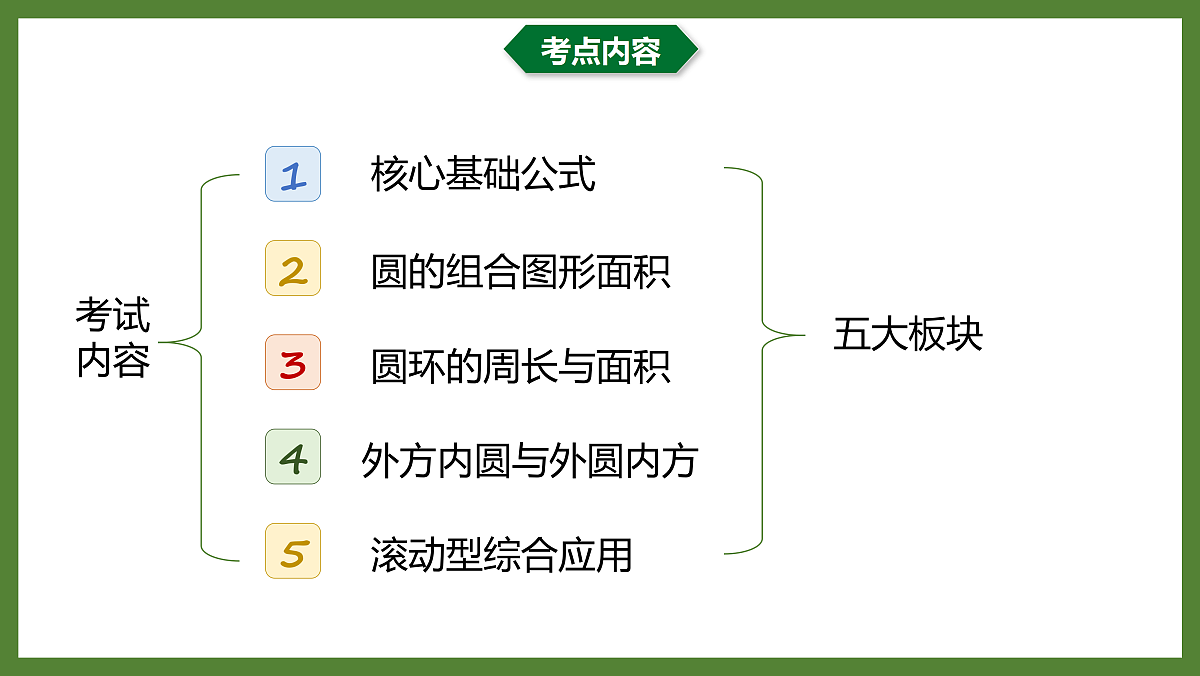 考点内容

考试内容

1 核心基础公式

2 圆的组合图形面积

3 圆环的周长与面积

4 外方内圆与外圆内方

5 滚动型综合应用

五大板块